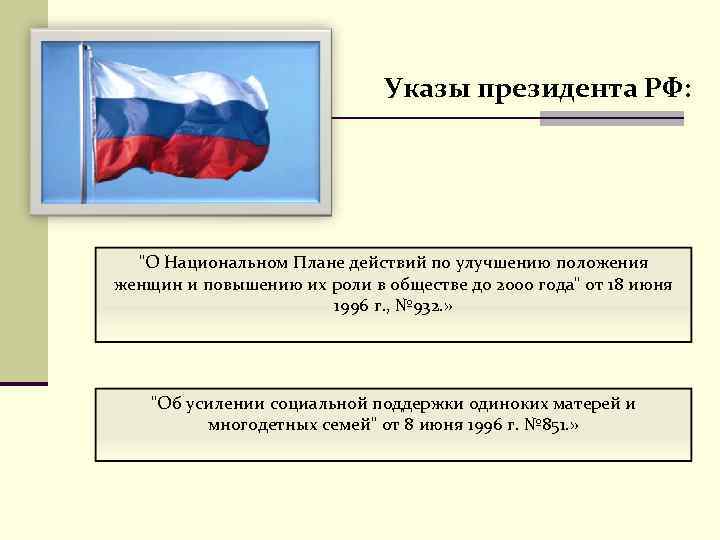 Указы президента РФ:

"О Национальном Плане действий по улучшению положения женщин и повышению их роли в обществе до 2000 года" от 18 июня 1996 г., №932.»

"Об усилении социальной поддержки одиноких матерей и многодетных семей" от 8 июня 1996 г. №851.»